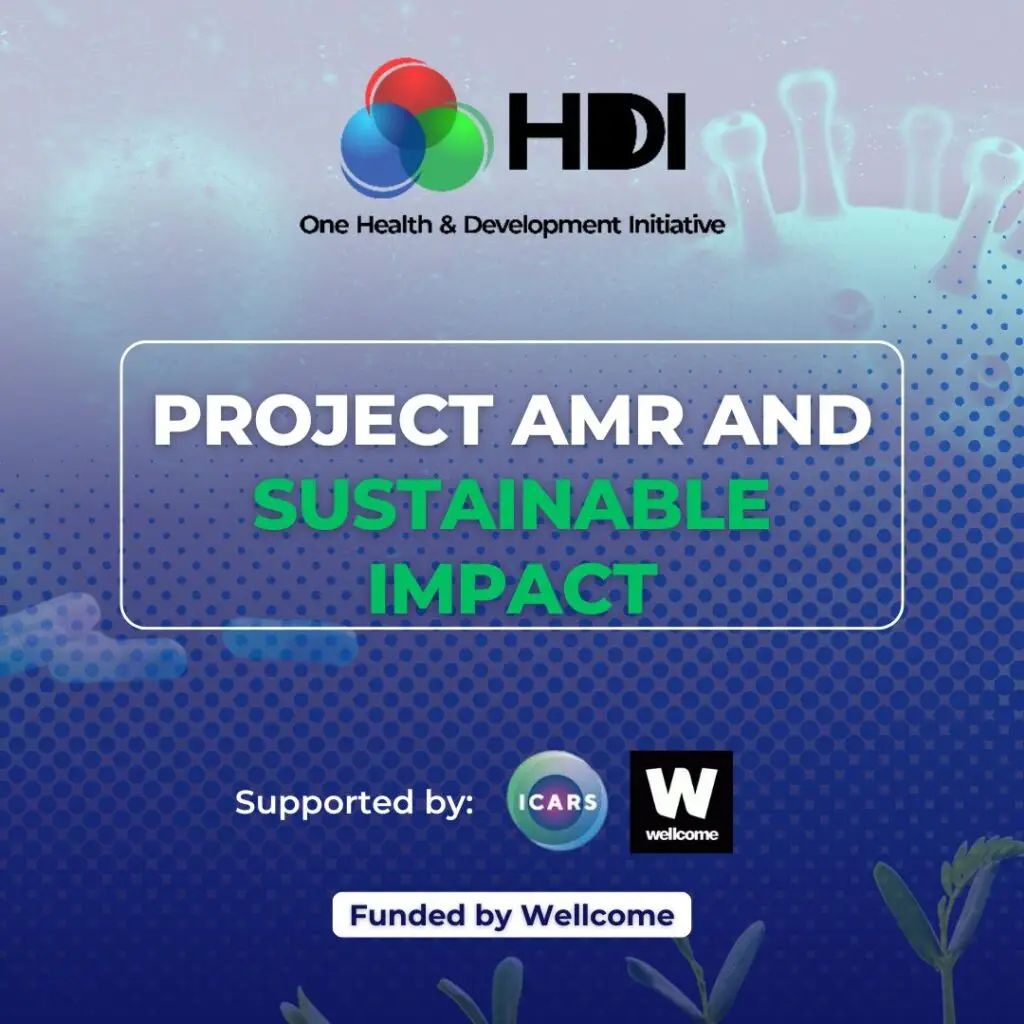 HDI

One Health & Development Initiative

PROJECT AMR AND SUSTAINABLE IMPACT

Supported by: ICARS W wellcome

Funded by Wellcome